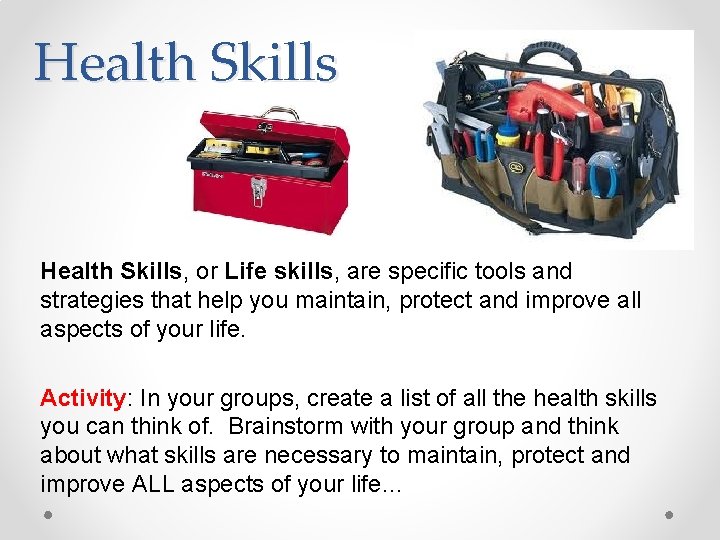 Health Skills

Health Skills, or Life skills, are specific tools and strategies that help you maintain, protect and improve all aspects of your life.

Activity: In your groups, create a list of all the health skills you can think of. Brainstorm with your group and think about what skills are necessary to maintain, protect and improve ALL aspects of your life…